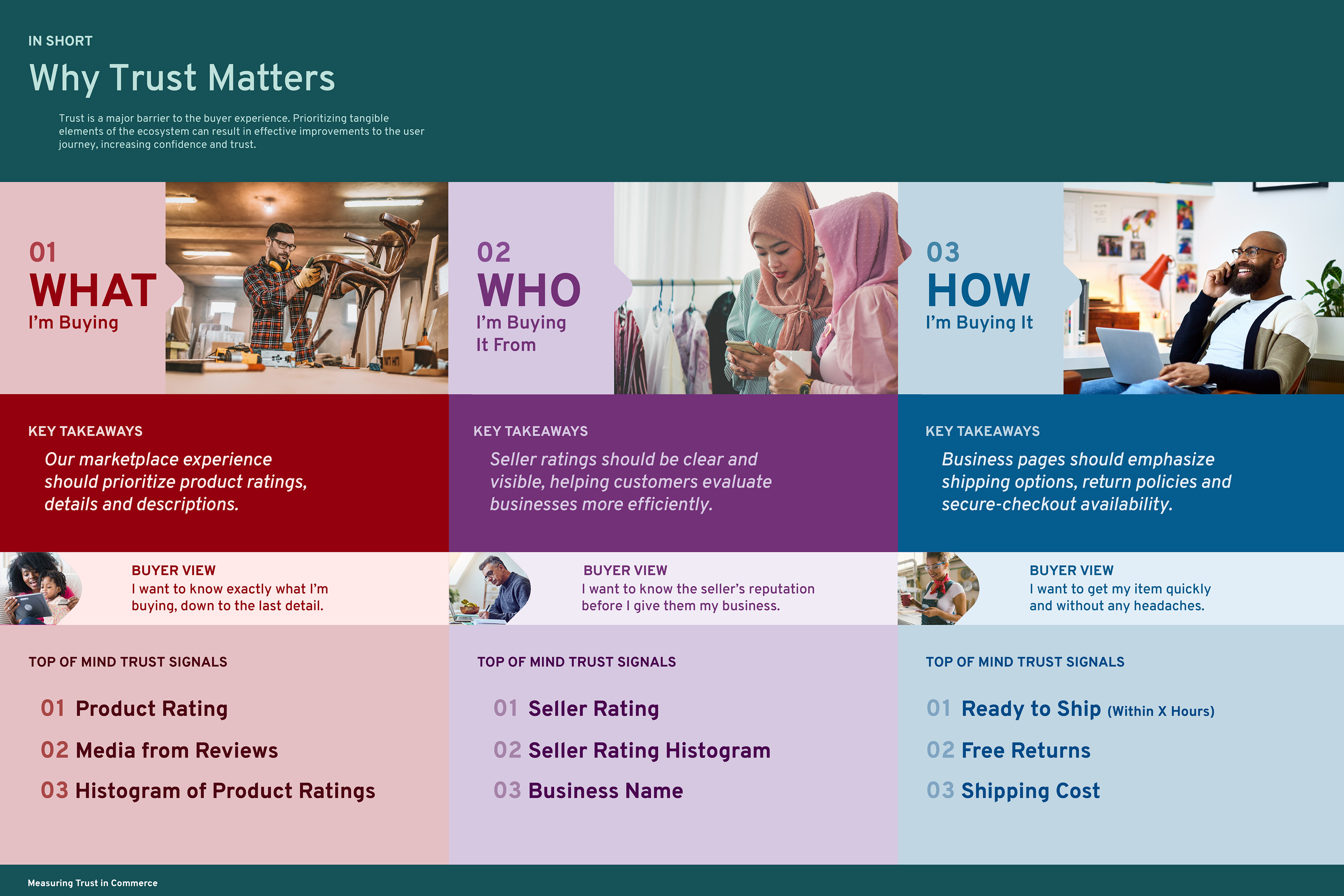 IN SHORT

Why Trust Matters

Trust is a major barrier to the buyer experience. Prioritizing tangible elements of the ecosystem can result in effective improvements to the user journey, increasing confidence and trust.

01
WHAT
I'm Buying

KEY TAKEAWAYS

Our marketplace experience should prioritize product ratings, details and descriptions.

BUYER VIEW
I want to know exactly what I'm buying, down to the last detail.

TOP OF MIND TRUST SIGNALS

01 Product Rating
02 Media from Reviews
03 Histogram of Product Ratings

02
WHO
I'm Buying It From

KEY TAKEAWAYS

Seller ratings should be clear and visible, helping customers evaluate businesses more efficiently.

BUYER VIEW
I want to know the seller's reputation before I give them my business.

TOP OF MIND TRUST SIGNALS

01 Seller Rating
02 Seller Rating Histogram
03 Business Name

03
HOW
I'm Buying It

KEY TAKEAWAYS

Business pages should emphasize shipping options, return policies and secure-checkout availability.

BUYER VIEW
I want to get my item quickly and without any headaches.

TOP OF MIND TRUST SIGNALS

01 Ready to Ship (Within X Hours)
02 Free Returns
03 Shipping Cost

Measuring Trust in Commerce